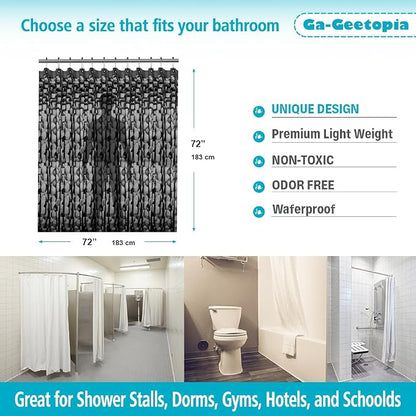 Choose a size that fits your bathroom

Ga-Geetopia

72''
183 cm

72''
183 cm

UNIQUE DESIGN

Premium Light Weight

NON-TOXIC

ODOR FREE

Waferproof

Great for Shower Stalls, Dorms, Gyms, Hotels, and Schoolds